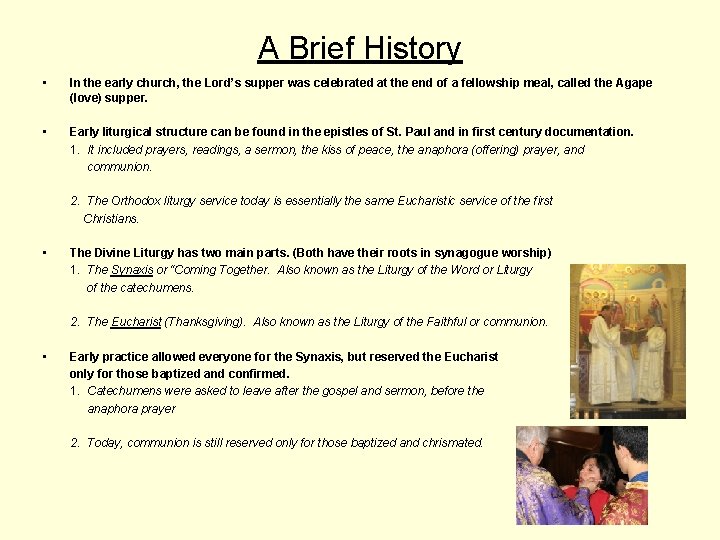 A Brief History

• In the early church, the Lord's supper was celebrated at the end of a fellowship meal, called the Agape (love) supper.

• Early liturgical structure can be found in the epistles of St. Paul and in first century documentation.
1. It included prayers, readings, a sermon, the kiss of peace, the anaphora (offering) prayer, and communion.

2. The Orthodox liturgy service today is essentially the same Eucharistic service of the first Christians.

• The Divine Liturgy has two main parts. (Both have their roots in synagogue worship)
1. The Synaxis or "Coming Together. Also known as the Liturgy of the Word or Liturgy of the catechumens.

2. The Eucharist (Thanksgiving). Also known as the Liturgy of the Faithful or communion.

• Early practice allowed everyone for the Synaxis, but reserved the Eucharist only for those baptized and confirmed.
1. Catechumens were asked to leave after the gospel and sermon, before the anaphora prayer

2. Today, communion is still reserved only for those baptized and chrismated.